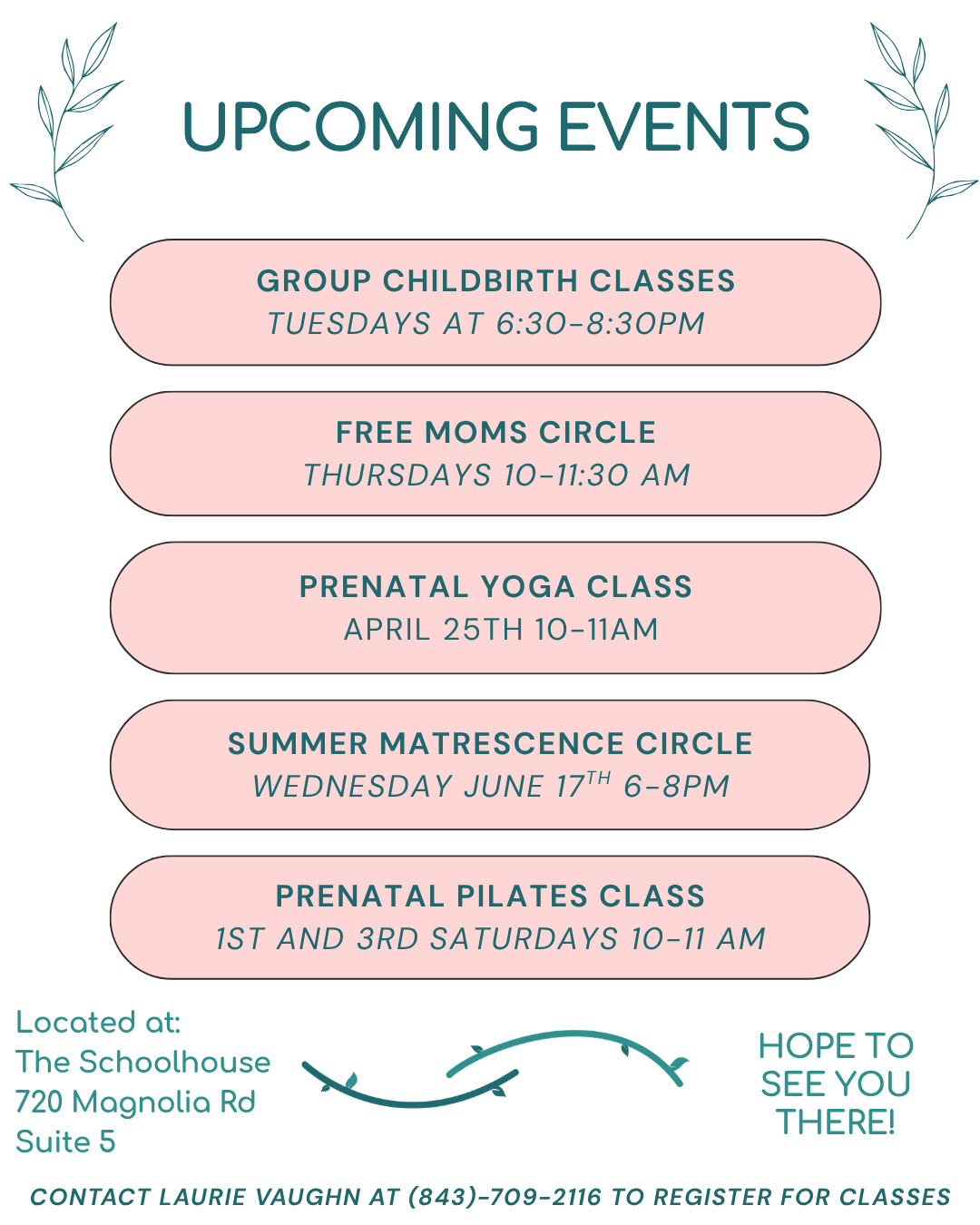 UPCOMING EVENTS

GROUP CHILDBIRTH CLASSES
TUESDAYS AT 6:30-8:30PM

FREE MOMS CIRCLE
THURSDAYS 10-11:30 AM

PRENATAL YOGA CLASS
APRIL 25TH 10-11AM

SUMMER MATRESCENCE CIRCLE
WEDNESDAY JUNE 17$^{TH}$ 6-8PM

PRENATAL PILATES CLASS
1ST AND 3RD SATURDAYS 10-11 AM

Located at:
The Schoolhouse
720 Magnolia Rd
Suite 5

HOPE TO SEE YOU THERE!

CONTACT LAURIE VAUGHN AT (843)-709-2116 TO REGISTER FOR CLASSES